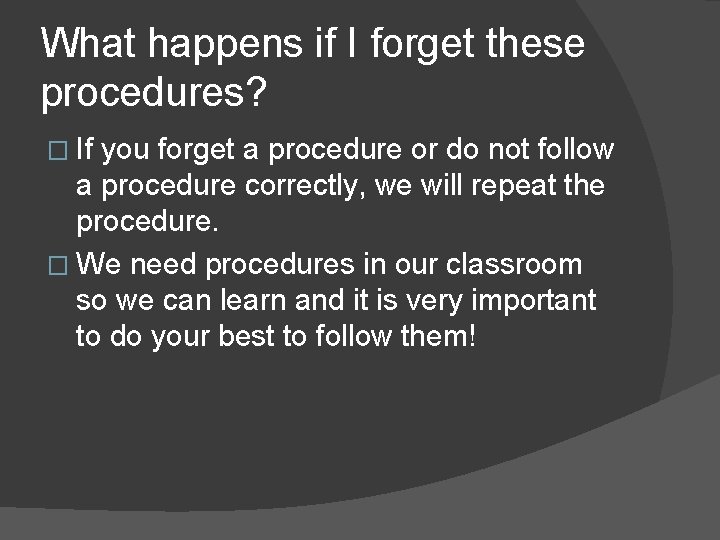 What happens if I forget these procedures?

□ If you forget a procedure or do not follow a procedure correctly, we will repeat the procedure.

□ We need procedures in our classroom so we can learn and it is very important to do your best to follow them!